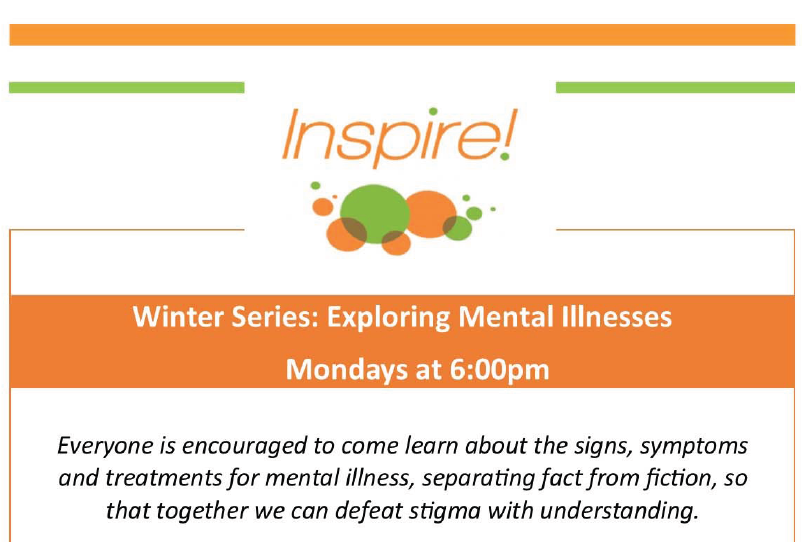 Inspire!

Winter Series: Exploring Mental Illnesses

Mondays at 6:00pm

Everyone is encouraged to come learn about the signs, symptoms and treatments for mental illness, separating fact from fiction, so that together we can defeat stigma with understanding.